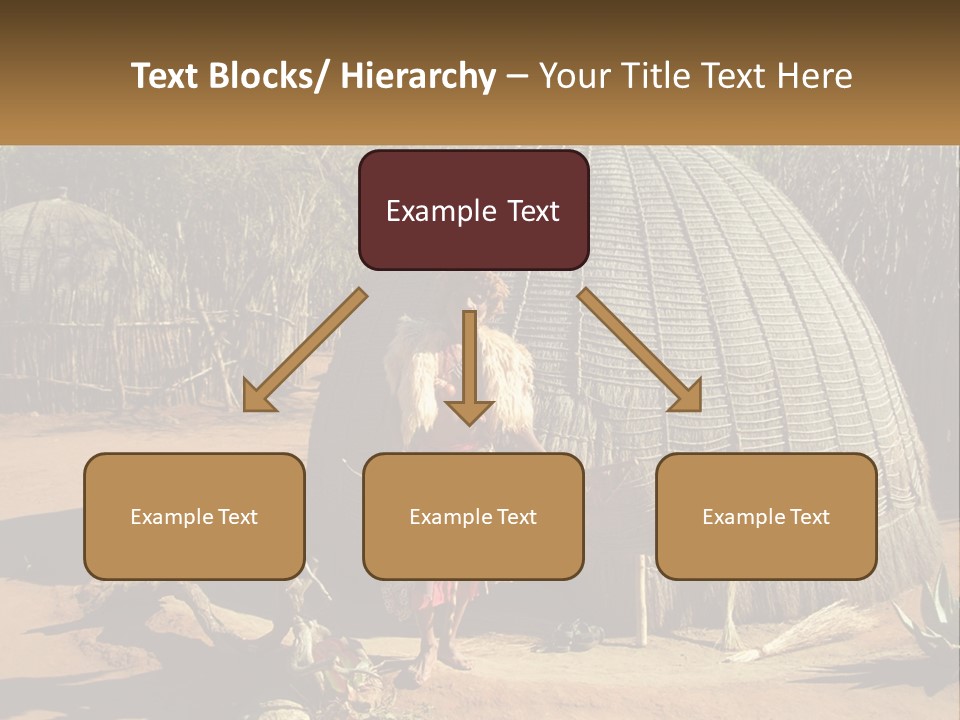 Text Blocks/ Hierarchy – Your Title Text Here

Example Text

Example Text

Example Text

Example Text